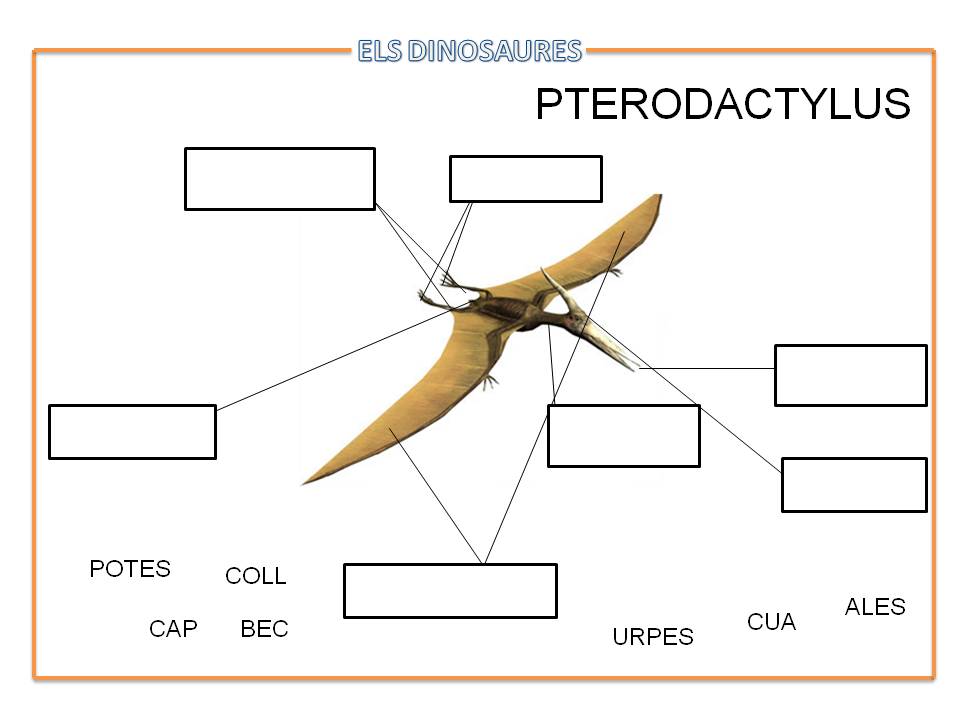 ELS DINOSAURES

PTERODACTYLUS

POTES
COLL
CAP
BEC
URPES
CUA
ALES